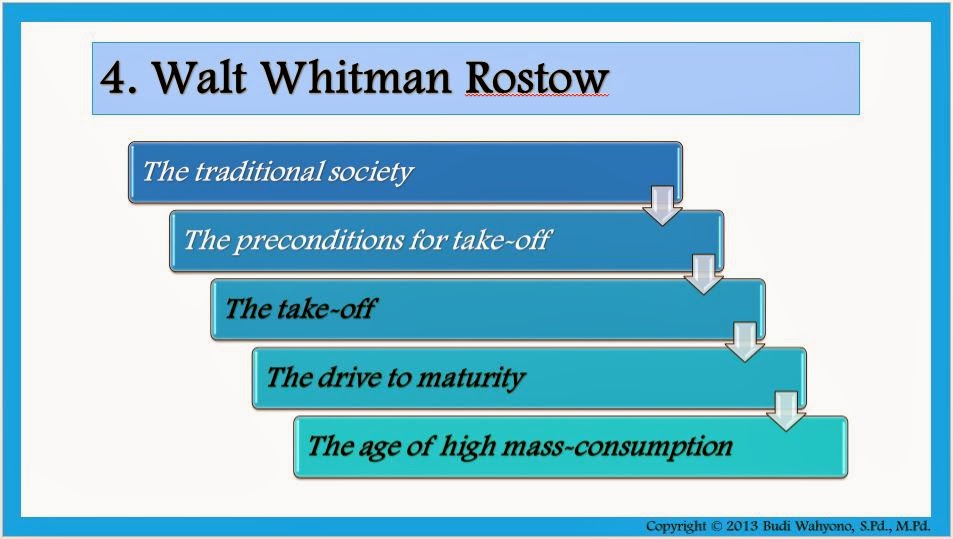 4. Walt Whitman Rostow

The traditional society

The preconditions for take-off

The take-off

The drive to maturity

The age of high mass-consumption

Copyright © 2013 Budi Wahyono, S.Pd., M.Pd.